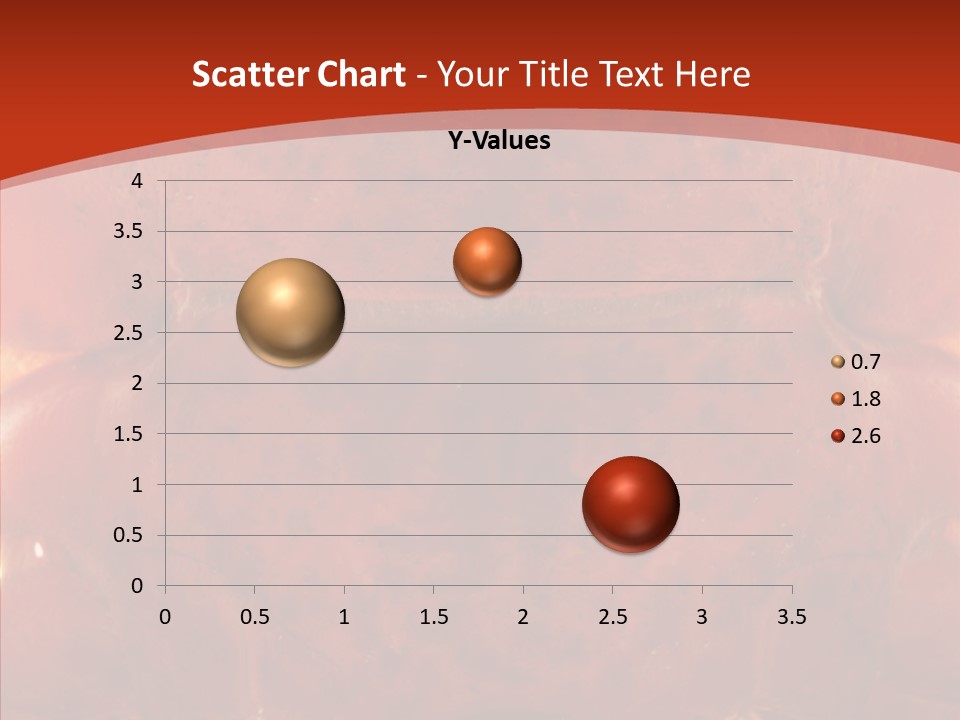 Scatter Chart - Your Title Text Here

Y-Values

4
3.5
3
2.5
2
1.5
1
0.5
0

0 0.5 1 1.5 2 2.5 3 3.5

0.7
1.8
2.6